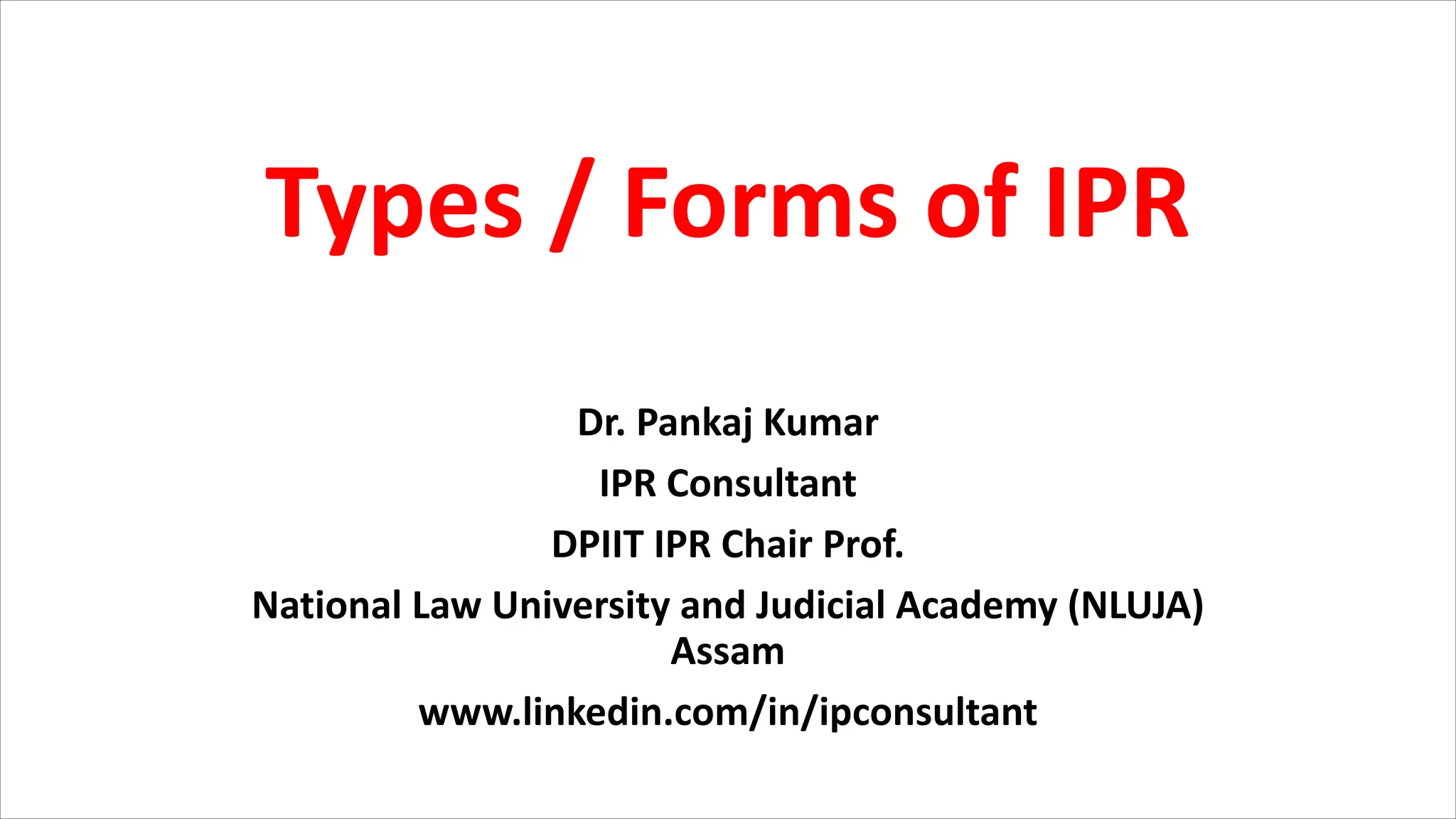 Types / Forms of IPR

Dr. Pankaj Kumar

IPR Consultant

DPIIT IPR Chair Prof.

National Law University and Judicial Academy (NLUJA) Assam

www.linkedin.com/in/ipconsultant